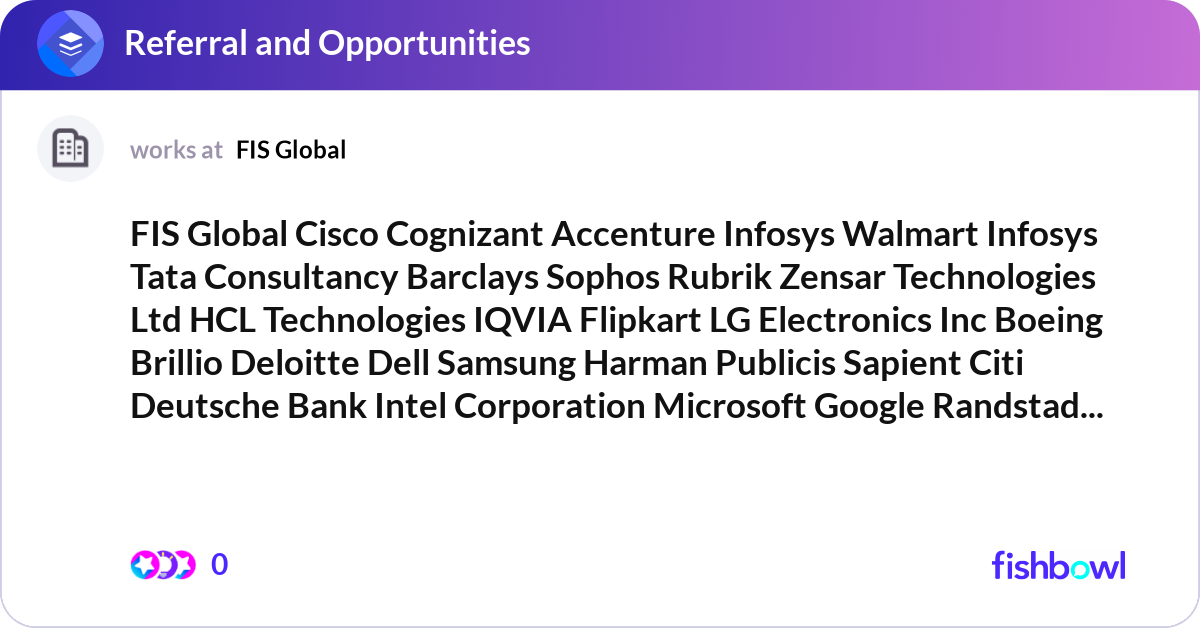 Referral and Opportunities

works at FIS Global

FIS Global Cisco Cognizant Accenture Infosys Walmart Infosys Tata Consultancy Barclays Sophos Rubrik Zensar Technologies Ltd HCL Technologies IQVIA Flipkart LG Electronics Inc Boeing Brillio Deloitte Dell Samsung Harman Publicis Sapient Citi Deutsche Bank Intel Corporation Microsoft Google Randstad...

0

fishbowl